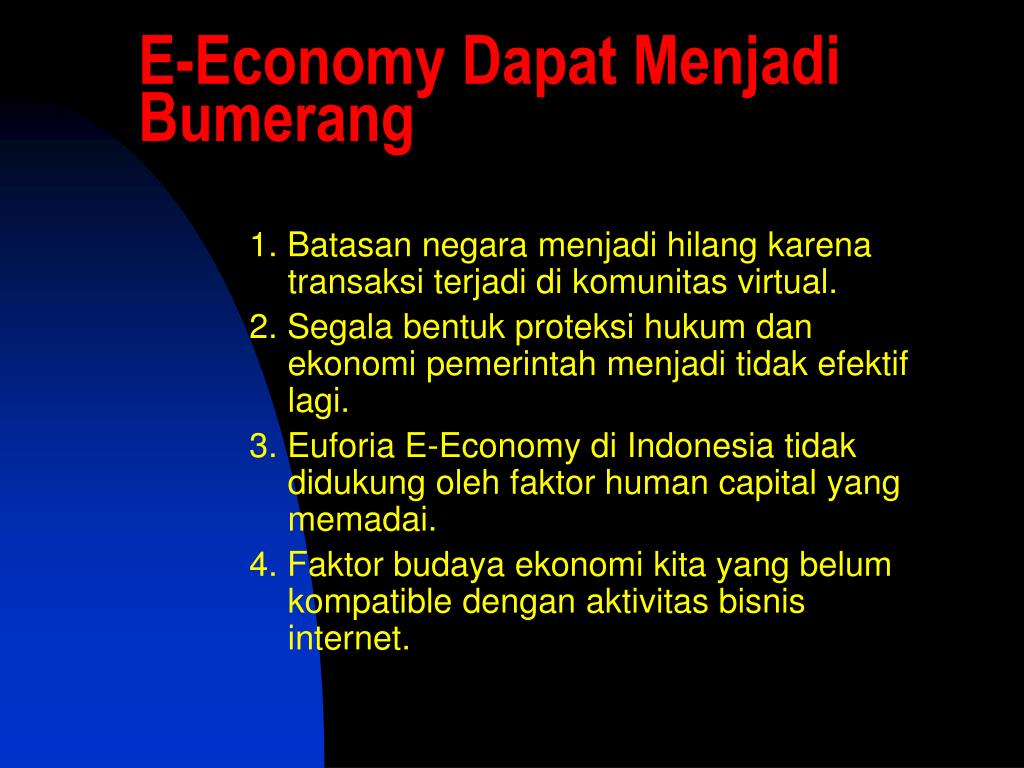 E-Economy Dapat Menjadi Bumerang

1. Batasan negara menjadi hilang karena transaksi terjadi di komunitas virtual.
2. Segala bentuk proteksi hukum dan ekonomi pemerintah menjadi tidak efektif lagi.
3. Euforia E-Economy di Indonesia tidak didukung oleh faktor human capital yang memadai.
4. Faktor budaya ekonomi kita yang belum kompatible dengan aktivitas bisnis internet.